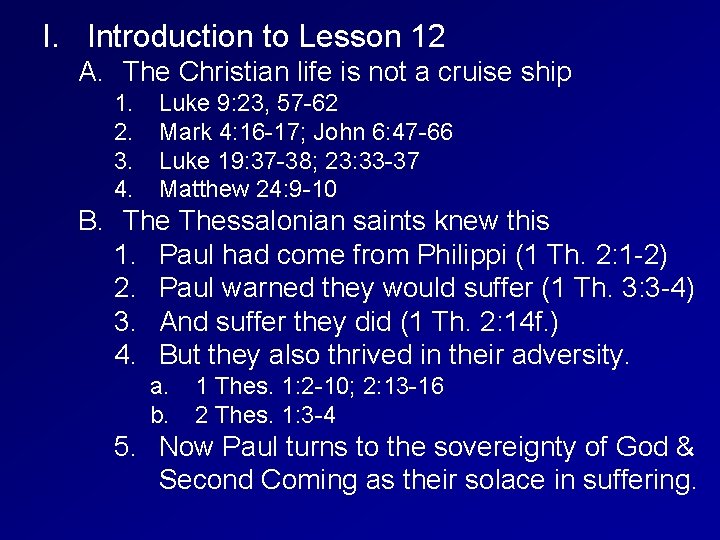 I. Introduction to Lesson 12

A. The Christian life is not a cruise ship

1. Luke 9:23, 57-62
2. Mark 4:16-17; John 6:47-66
3. Luke 19:37-38; 23:33-37
4. Matthew 24:9-10

B. The Thessalonian saints knew this

1. Paul had come from Philippi (1 Th. 2:1-2)
2. Paul warned they would suffer (1 Th. 3:3-4)
3. And suffer they did (1 Th. 2:14f.)
4. But they also thrived in their adversity.

a. 1 Thes. 1:2-10; 2:13-16
b. 2 Thes. 1:3-4

5. Now Paul turns to the sovereignty of God & Second Coming as their solace in suffering.